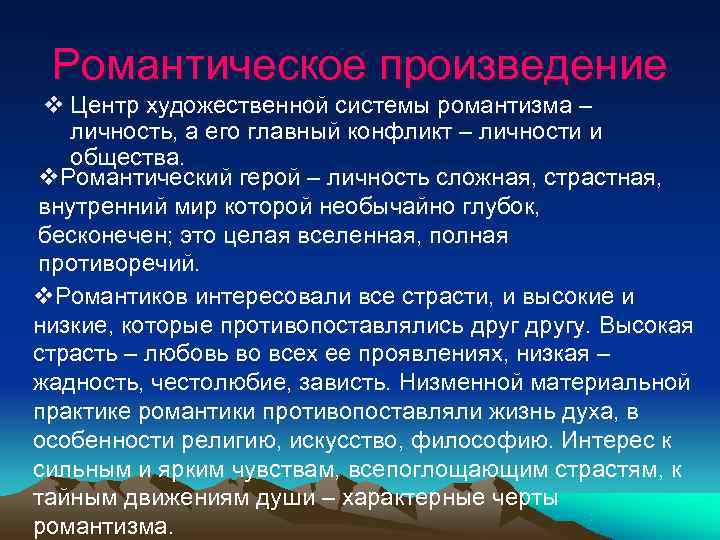 Романтическое произведение

❖ Центр художественной системы романтизма – личность, а его главный конфликт – личности и общества.

❖Романтический герой – личность сложная, страстная, внутренний мир которой необычайно глубок, бесконечен; это целая вселенная, полная противоречий.

❖Романтиков интересовали все страсти, и высокие и низкие, которые противопоставлялись друг другу. Высокая страсть – любовь во всех ее проявлениях, низкая – жадность, честолюбие, зависть. Низменной материальной практике романтики противопоставляли жизнь духа, в особенности религию, искусство, философию. Интерес к сильным и ярким чувствам, всепоглощающим страстям, к тайным движениям души – характерные черты романтизма.